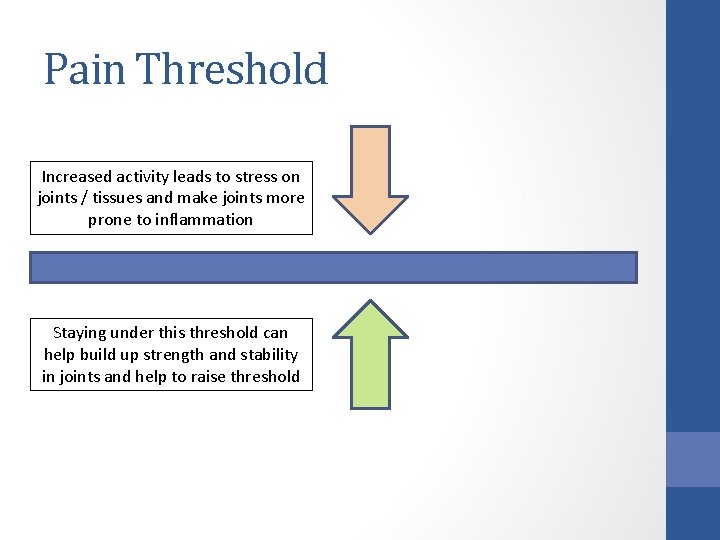 Pain Threshold

Increased activity leads to stress on joints / tissues and make joints more prone to inflammation

Staying under this threshold can help build up strength and stability in joints and help to raise threshold